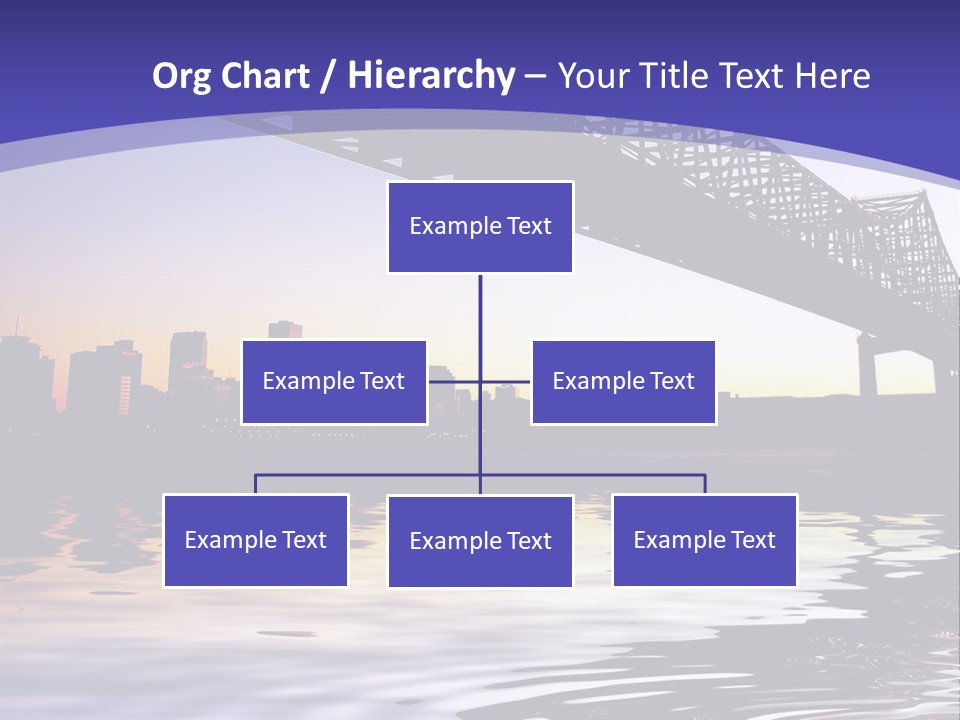 Org Chart / Hierarchy – Your Title Text Here

Example Text

Example Text

Example Text

Example Text

Example Text

Example Text